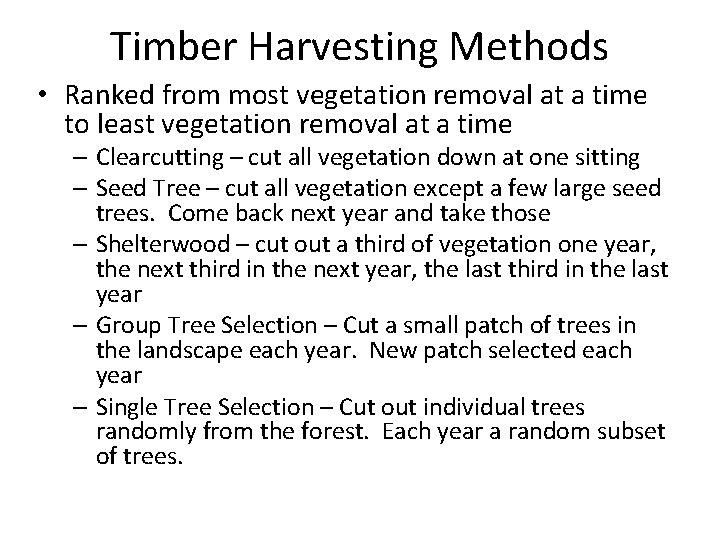 Timber Harvesting Methods

• Ranked from most vegetation removal at a time to least vegetation removal at a time
  – Clearcutting – cut all vegetation down at one sitting
  – Seed Tree – cut all vegetation except a few large seed trees. Come back next year and take those
  – Shelterwood – cut out a third of vegetation one year, the next third in the next year, the last third in the last year
  – Group Tree Selection – Cut a small patch of trees in the landscape each year. New patch selected each year
  – Single Tree Selection – Cut out individual trees randomly from the forest. Each year a random subset of trees.